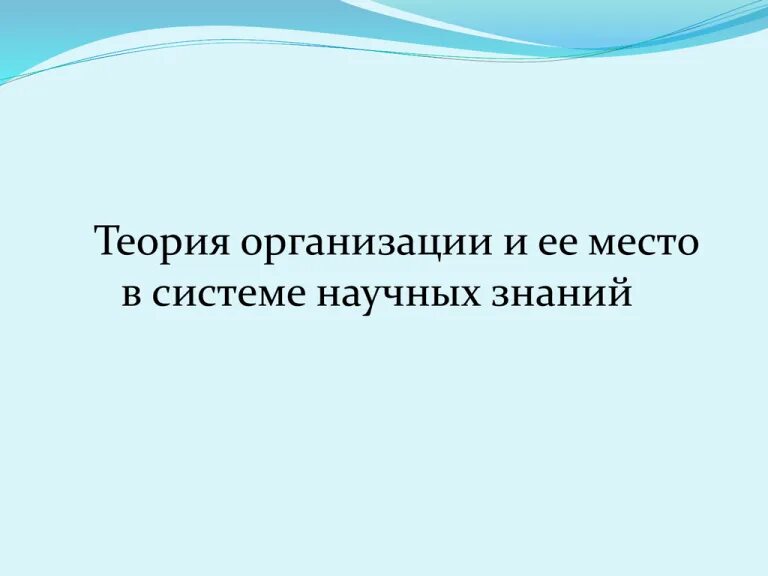 Теория организации и ее место в системе научных знаний